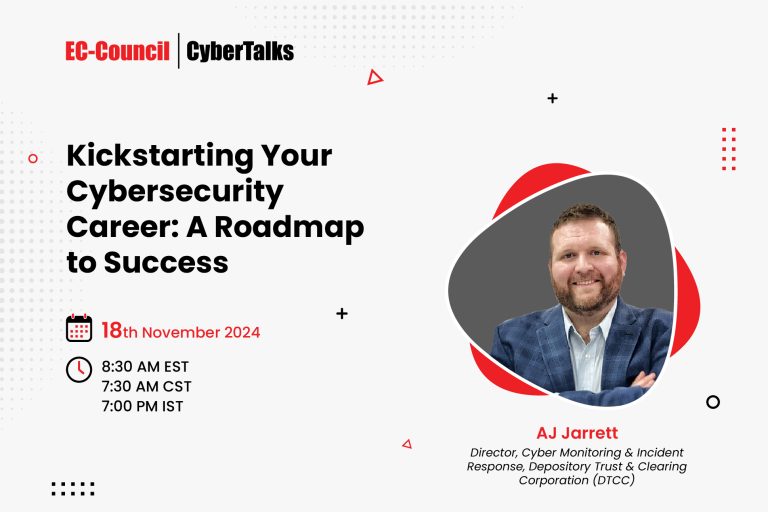 EC-Council | CyberTalks

Kickstarting Your Cybersecurity Career: A Roadmap to Success

18th November 2024

8:30 AM EST
7:30 AM CST
7:00 PM IST

AJ Jarrett
Director, Cyber Monitoring & Incident Response, Depository Trust & Clearing Corporation (DTCC)